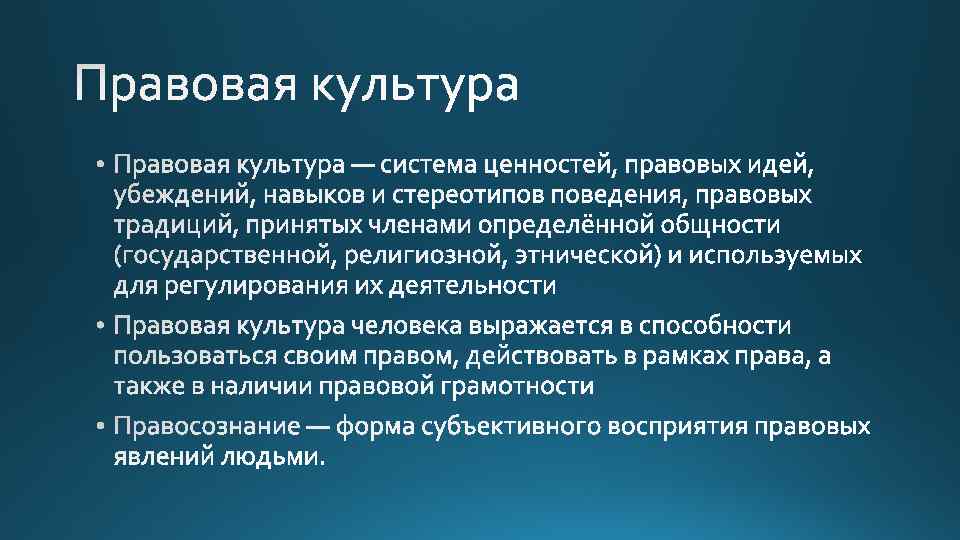 Правовая культура

• Правовая культура — система ценностей, правовых идей, убеждений, навыков и стереотипов поведения, правовых традиций, принятых членами определённой общности (государственной, религиозной, этнической) и используемых для регулирования их деятельности

• Правовая культура человека выражается в способности пользоваться своим правом, действовать в рамках права, а также в наличии правовой грамотности

• Правосознание — форма субъективного восприятия правовых явлений людьми.